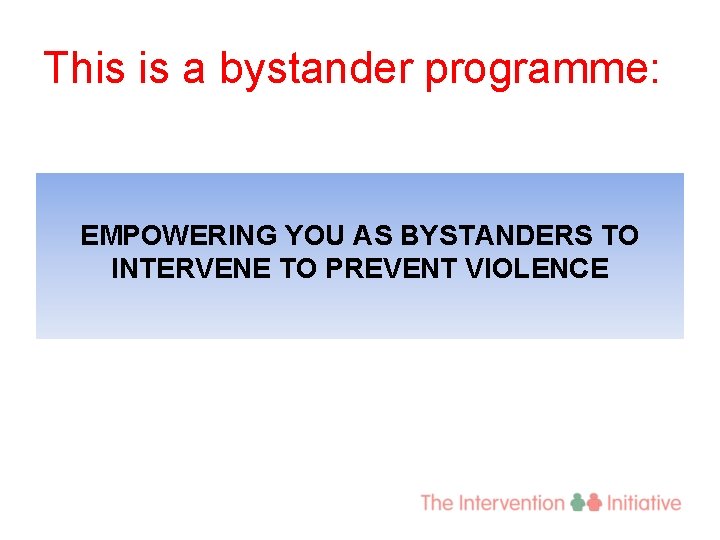 This is a bystander programme:

EMPOWERING YOU AS BYSTANDERS TO INTERVENE TO PREVENT VIOLENCE

The Intervention Initiative